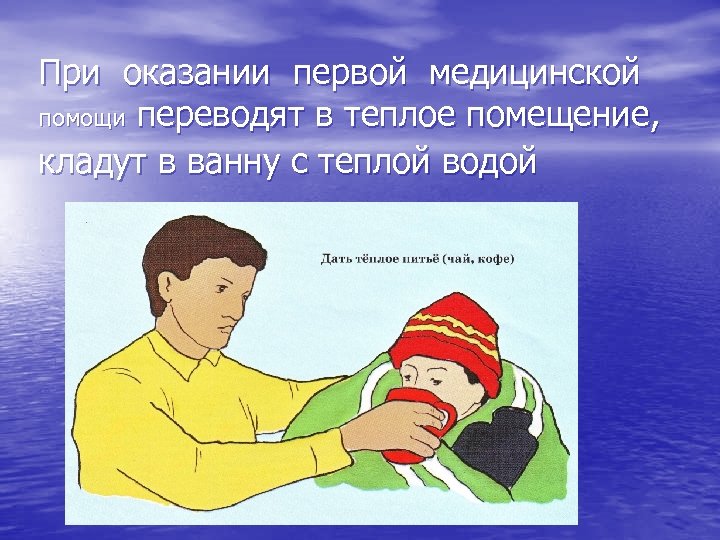 При оказании первой медицинской помощи переводят в теплое помещение, кладут в ванну с теплой водой

Дать тёплое питьё (чай, кофе)